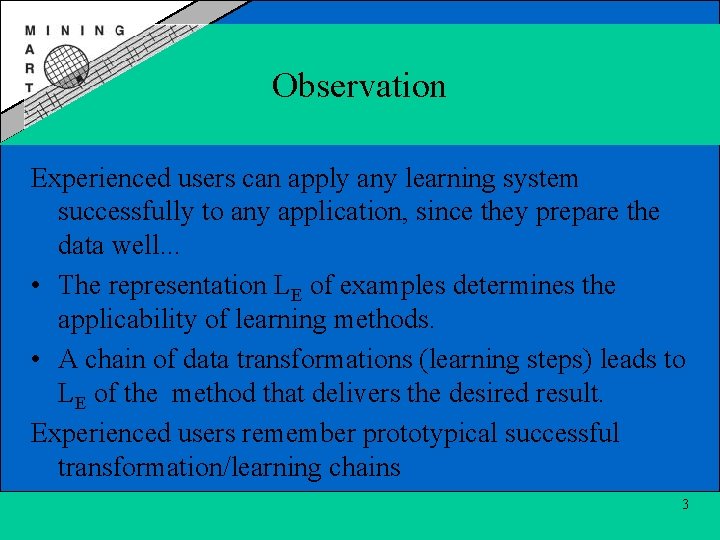 MINING
MART

Observation

Experienced users can apply any learning system successfully to any application, since they prepare the data well...

• The representation $L_E$ of examples determines the applicability of learning methods.

• A chain of data transformations (learning steps) leads to $L_E$ of the method that delivers the desired result.

Experienced users remember prototypical successful transformation/learning chains

3